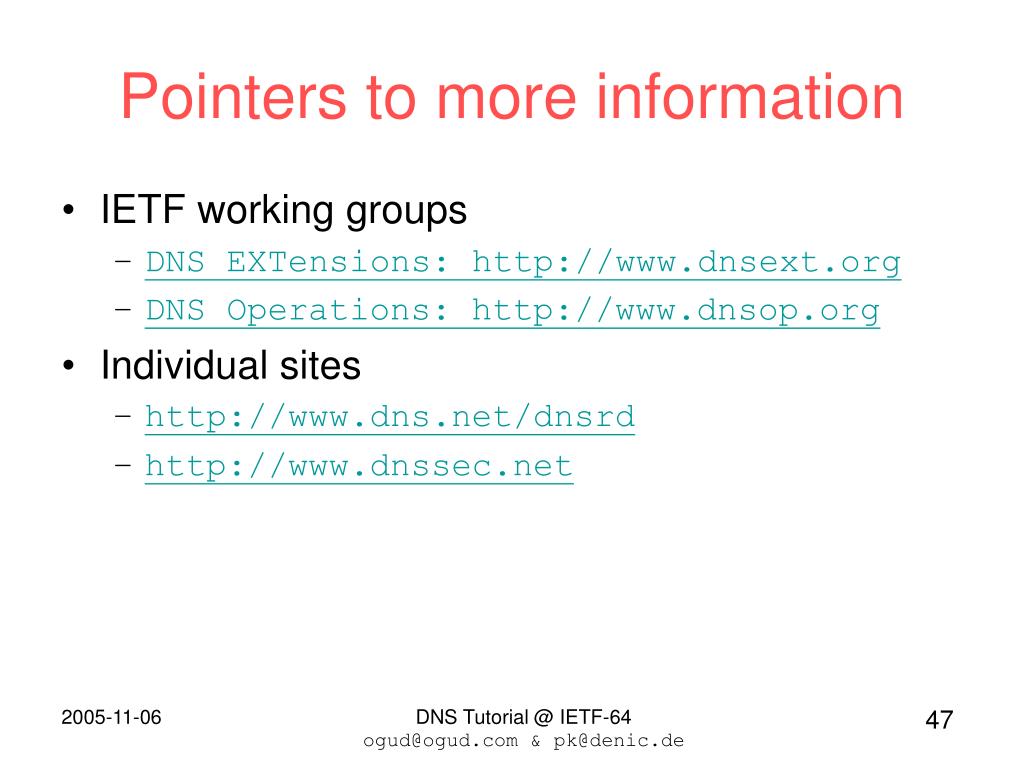 Pointers to more information

• IETF working groups
  – DNS EXTensions: http://www.dnsext.org
  – DNS Operations: http://www.dnsop.org
• Individual sites
  – http://www.dns.net/dnsrd
  – http://www.dnssec.net

2005-11-06

DNS Tutorial @ IETF-64
ogud@ogud.com & pk@denic.de

47